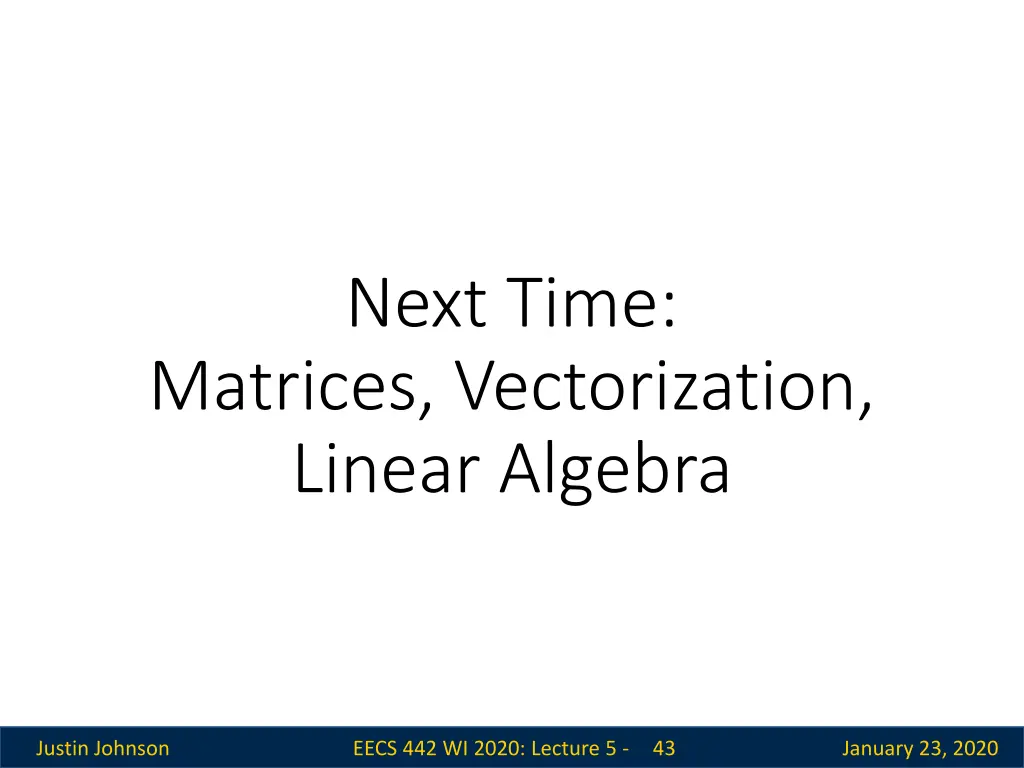 Next Time:
Matrices, Vectorization,
Linear Algebra

Justin Johnson EECS 442 WI 2020: Lecture 5 - 43 January 23, 2020